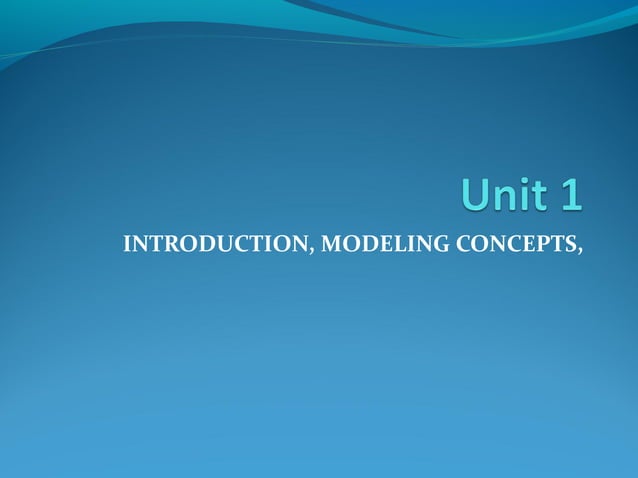 Unit 1

INTRODUCTION, MODELING CONCEPTS,